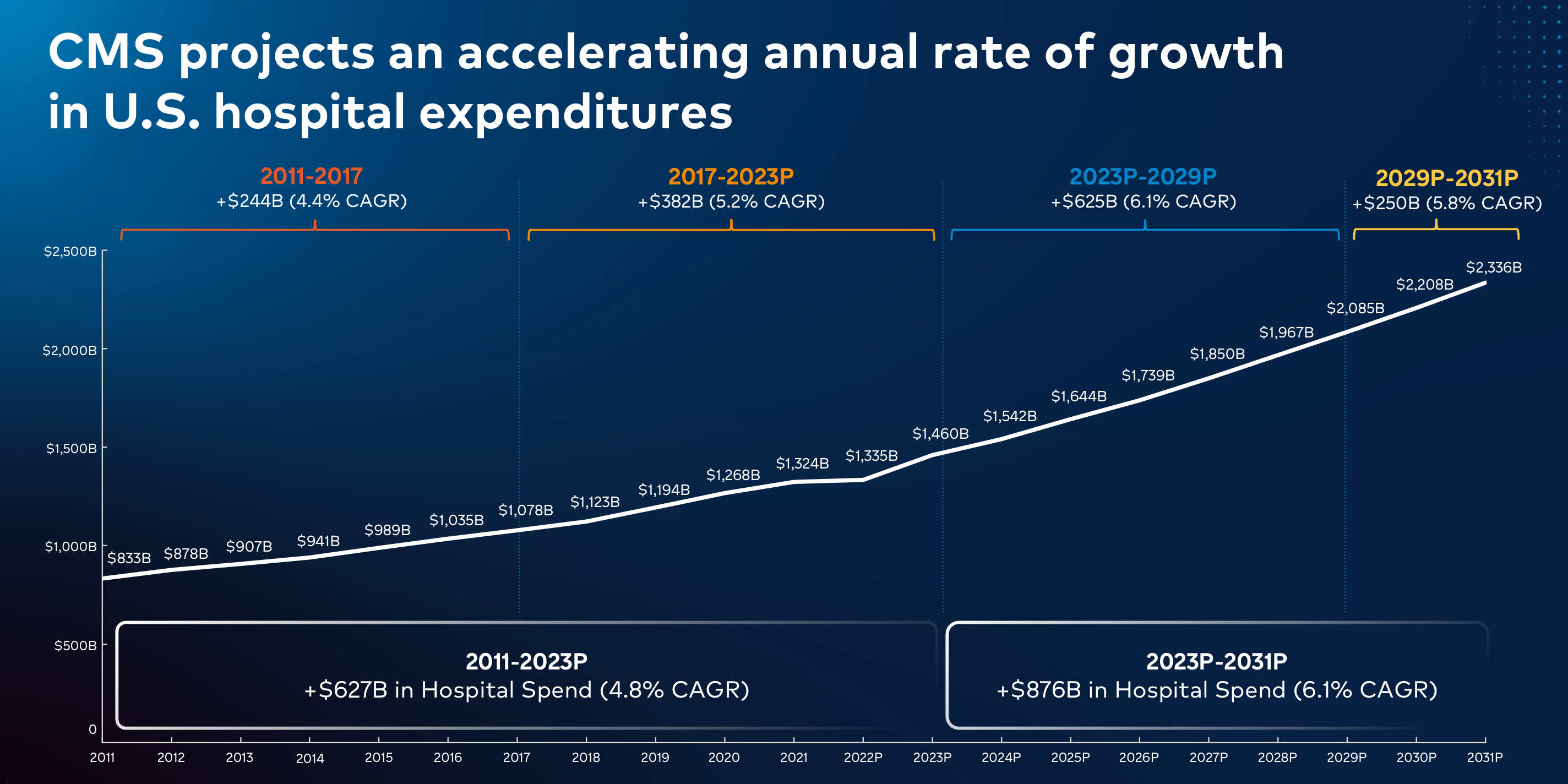 CMS projects an accelerating annual rate of growth in U.S. hospital expenditures

2011-2017
+$244B (4.4% CAGR)

2017-2023P
+$382B (5.2% CAGR)

2023P-2029P
+$625B (6.1% CAGR)

2029P-2031P
+$250B (5.8% CAGR)

$2,500B
$2,000B
$1,500B
$1,000B
$500B
0

$833B
$878B
$907B
$941B
$989B
$1,035B
$1,078B
$1,123B
$1,194B
$1,268B
$1,324B
$1,335B
$1,460B
$1,542B
$1,644B
$1,739B
$1,850B
$1,967B
$2,085B
$2,208B
$2,336B

2011-2023P
+$627B in Hospital Spend (4.8% CAGR)

2023P-2031P
+$876B in Hospital Spend (6.1% CAGR)

2011 2012 2013 2014 2015 2016 2017 2018 2019 2020 2021 2022P 2023P 2024P 2025P 2026P 2027P 2028P 2029P 2030P 2031P